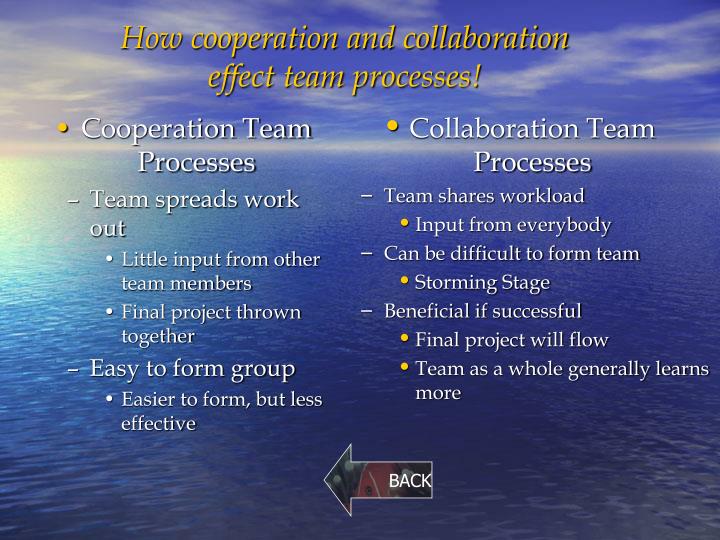 How cooperation and collaboration effect team processes!

• Cooperation Team Processes
– Team spreads work out
• Little input from other team members
• Final project thrown together
– Easy to form group
• Easier to form, but less effective

• Collaboration Team Processes
– Team shares workload
• Input from everybody
– Can be difficult to form team
• Storming Stage
– Beneficial if successful
• Final project will flow
• Team as a whole generally learns more

BACK